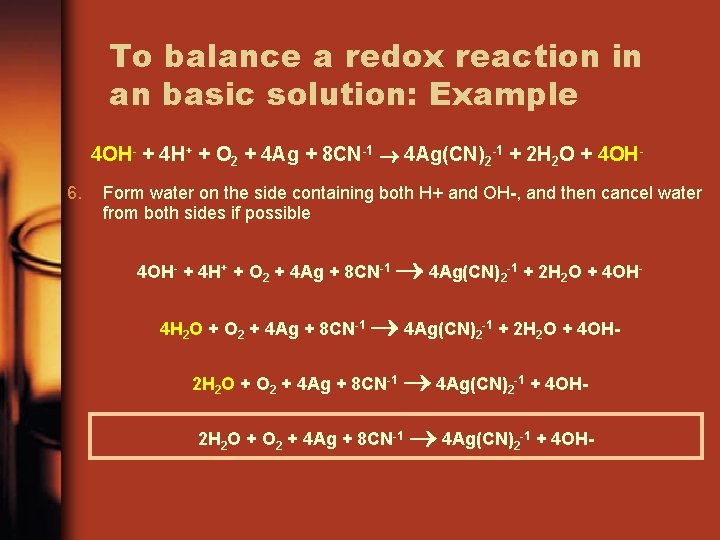 To balance a redox reaction in an basic solution: Example

$4OH^- + 4H^+ + O_2 + 4Ag + 8CN^{-1} \rightarrow 4Ag(CN)_2^{-1} + 2H_2O + 4OH^-$

6. Form water on the side containing both H+ and OH-, and then cancel water from both sides if possible

$4OH^- + 4H^+ + O_2 + 4Ag + 8CN^{-1} \rightarrow 4Ag(CN)_2^{-1} + 2H_2O + 4OH^-$

$4H_2O + O_2 + 4Ag + 8CN^{-1} \rightarrow 4Ag(CN)_2^{-1} + 2H_2O + 4OH-$

$2H_2O + O_2 + 4Ag + 8CN^{-1} \rightarrow 4Ag(CN)_2^{-1} + 4OH-$

$2H_2O + O_2 + 4Ag + 8CN^{-1} \rightarrow 4Ag(CN)_2^{-1} + 4OH-$